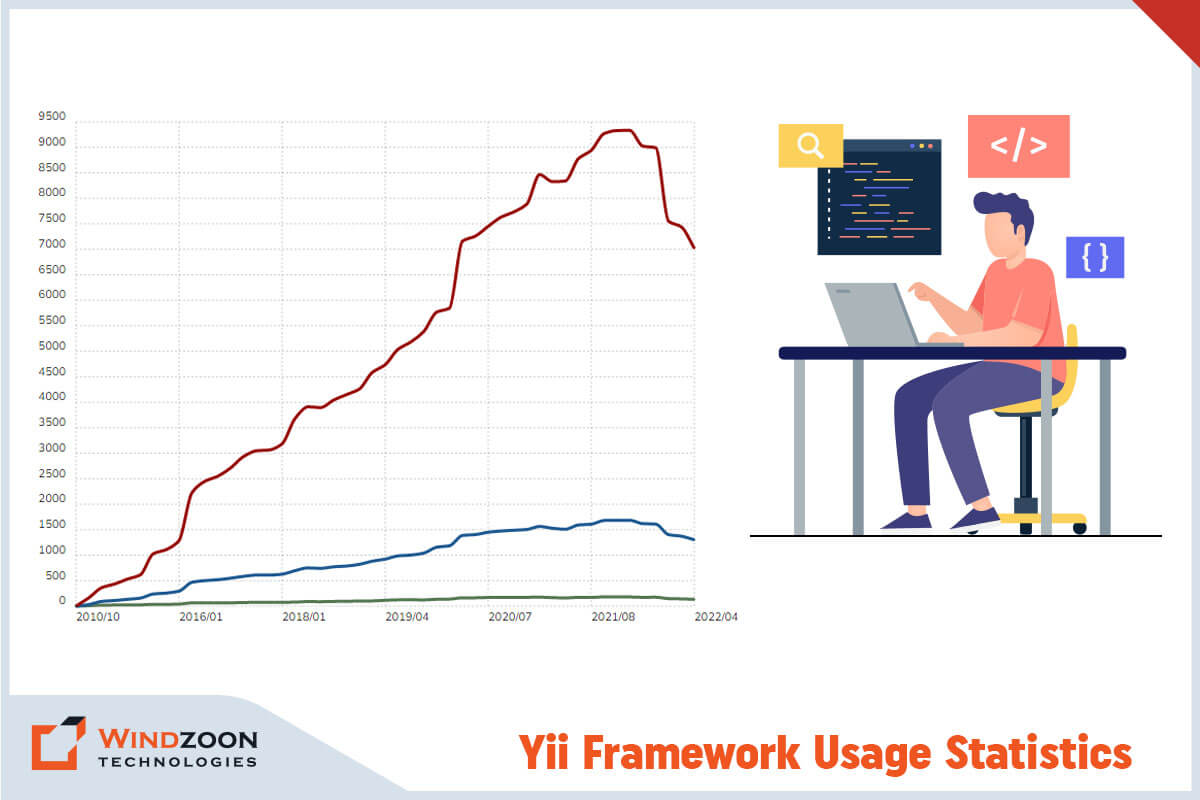 9500
9000
8500
8000
7500
7000
6500
6000
5500
5000
4500
4000
3500
3000
2500
2000
1500
1000
500
0

2010/10
2016/01
2018/01
2019/04
2020/07
2021/08
2022/04

</>
{ }

WINDZOON
TECHNOLOGIES

Yii Framework Usage Statistics